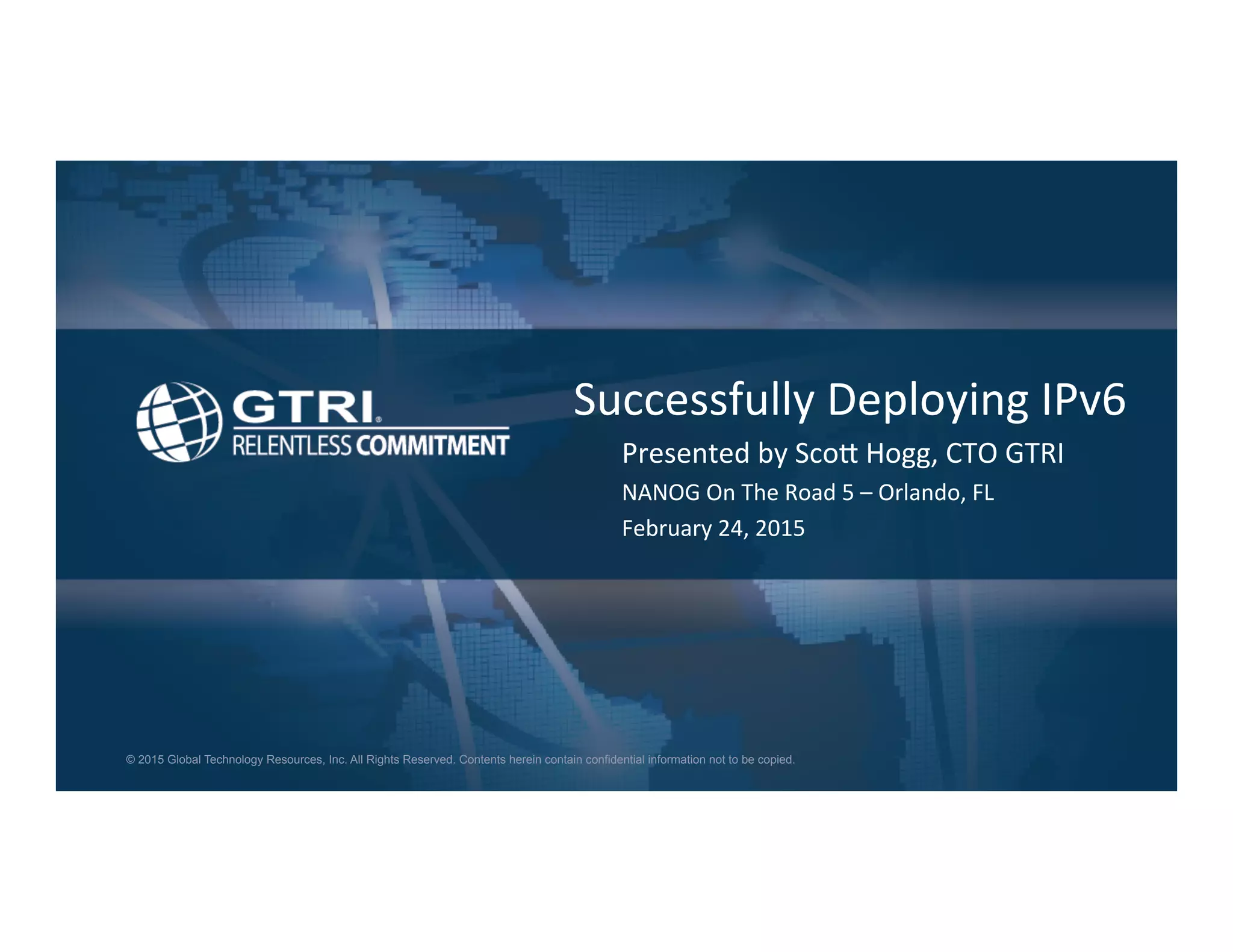 GTRI®
RELENTLESS COMMITMENT

Successfully Deploying IPv6

Presented by Scott Hogg, CTO GTRI

NANOG On The Road 5 – Orlando, FL

February 24, 2015

© 2015 Global Technology Resources, Inc. All Rights Reserved. Contents herein contain confidential information not to be copied.